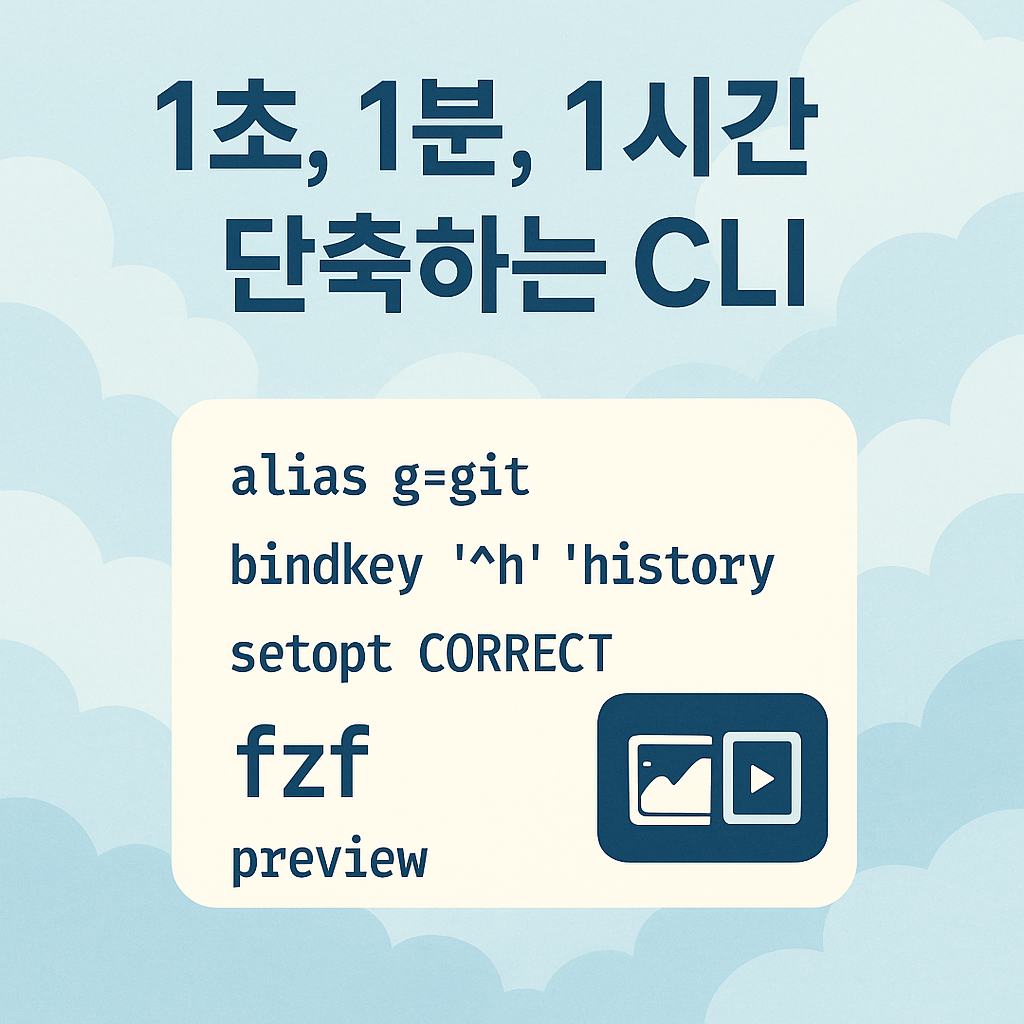 1초, 1분, 1시간 단축하는 CLI

alias g=git
bindkey '^h' 'history
setopt CORRECT
fzf
preview